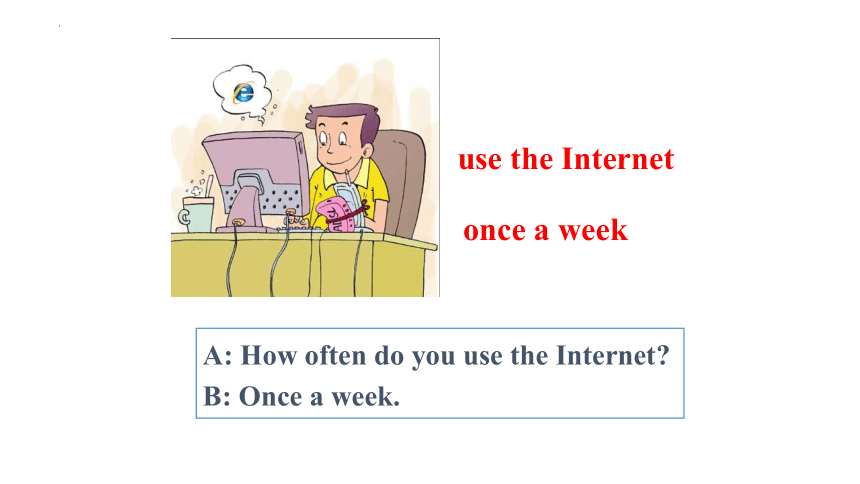 use the Internet

once a week

A: How often do you use the Internet?
B: Once a week.